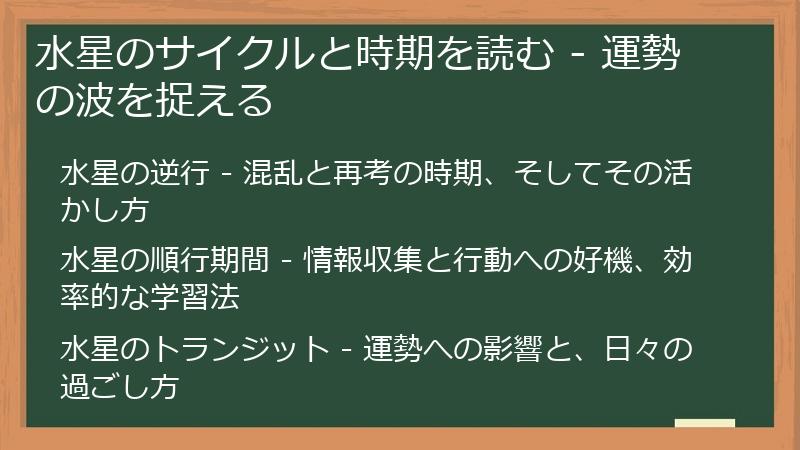 水星のサイクルと時期を読む - 運勢の波を捉える

水星の逆行 - 混乱と再考の時期、そしてその活かし方

水星の順行期間 - 情報収集と行動への好機、効率的な学習法

水星のトランジット - 運勢への影響と、日々の過ごし方